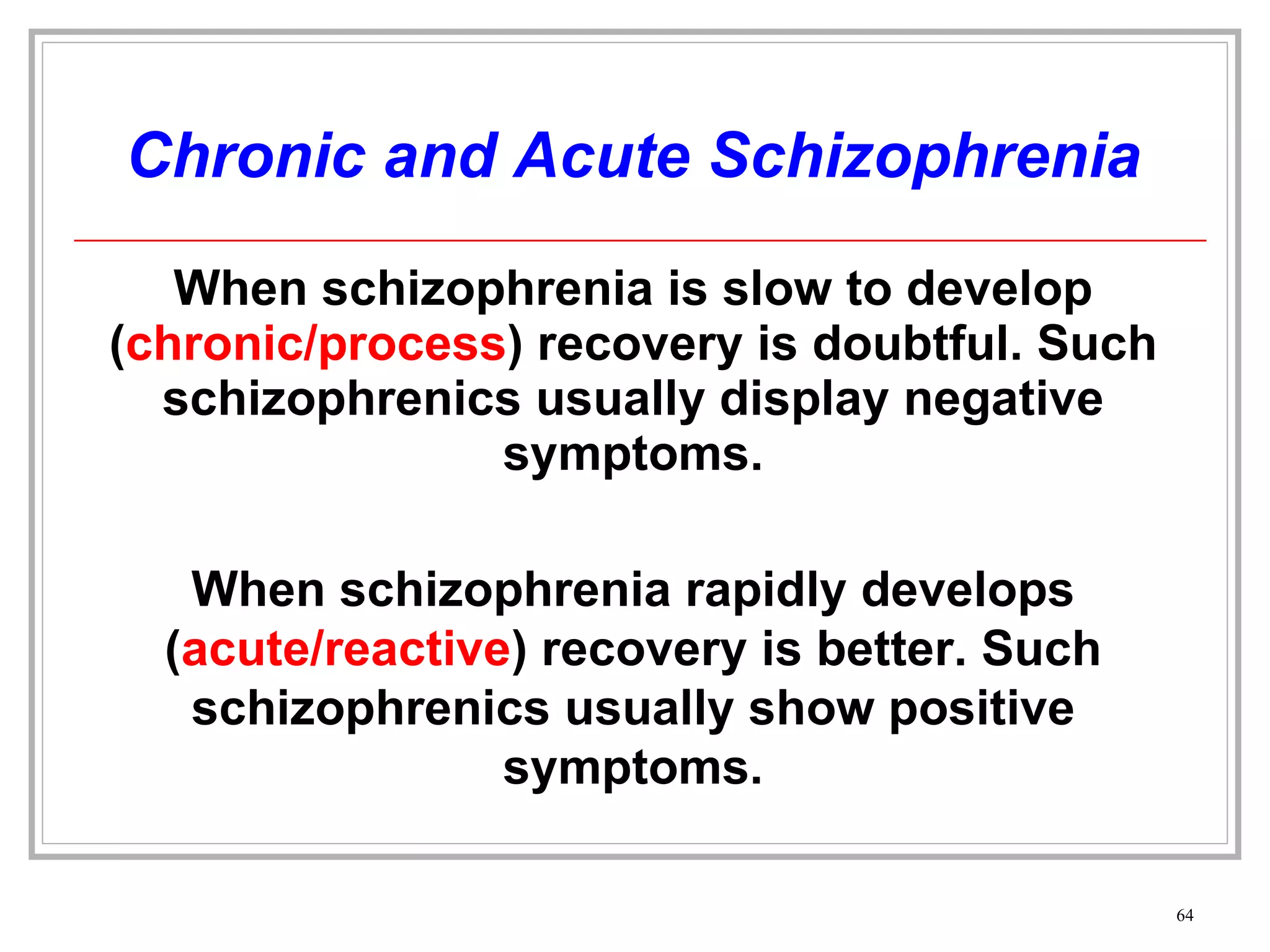 Chronic and Acute Schizophrenia

When schizophrenia is slow to develop (chronic/process) recovery is doubtful. Such schizophrenics usually display negative symptoms.

When schizophrenia rapidly develops (acute/reactive) recovery is better. Such schizophrenics usually show positive symptoms.

64